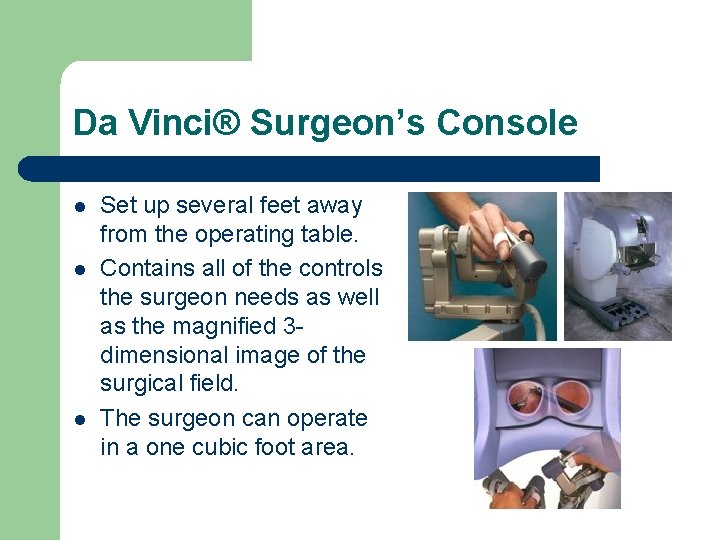 Da Vinci® Surgeon's Console

- Set up several feet away from the operating table.
- Contains all of the controls the surgeon needs as well as the magnified 3-dimensional image of the surgical field.
- The surgeon can operate in a one cubic foot area.